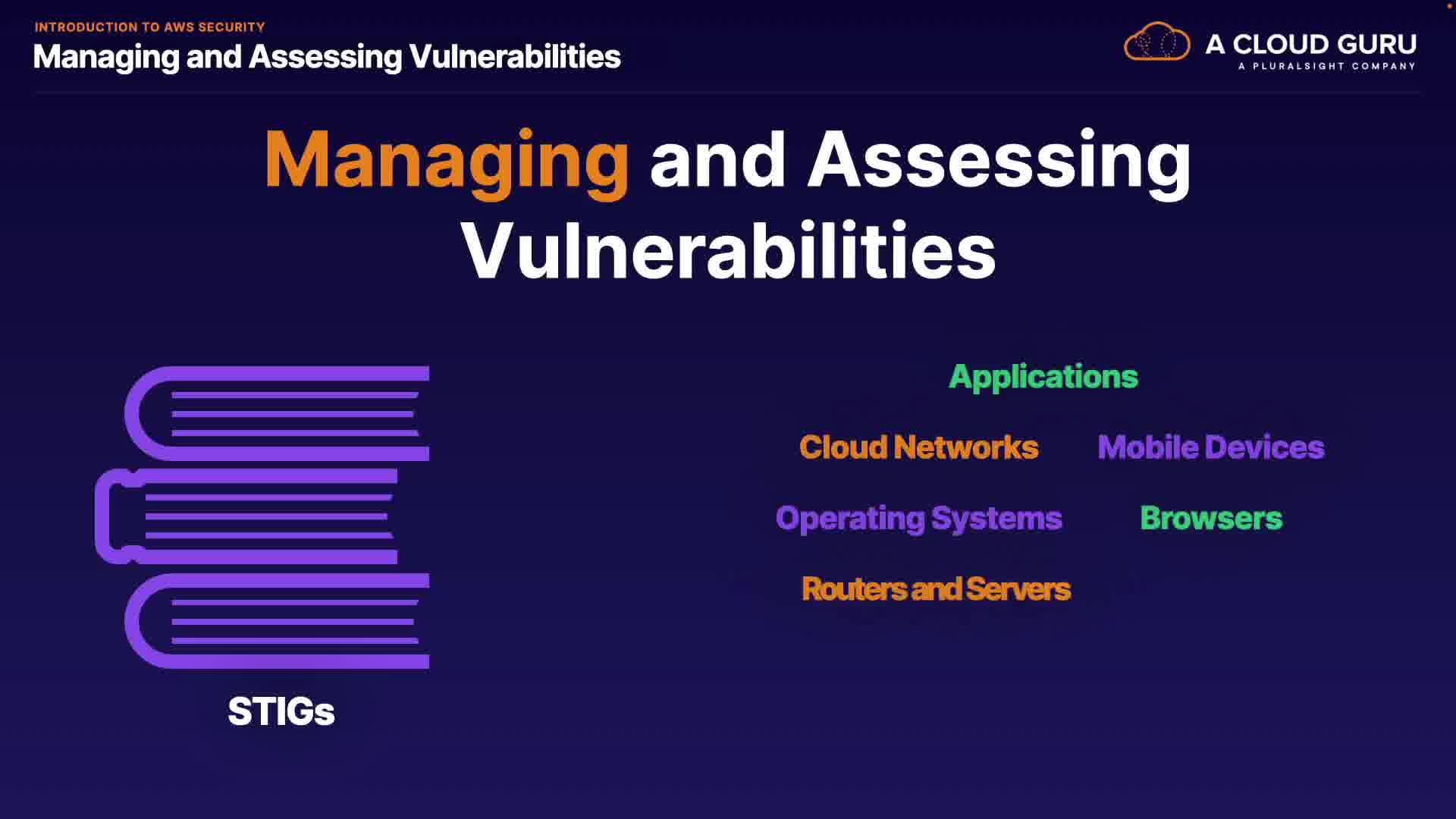 INTRODUCTION TO AWS SECURITY
Managing and Assessing Vulnerabilities

A CLOUD GURU
A PLURALSIGHT COMPANY

Managing and Assessing Vulnerabilities

STIGs

Applications

Cloud Networks

Mobile Devices

Operating Systems

Browsers

Routers and Servers